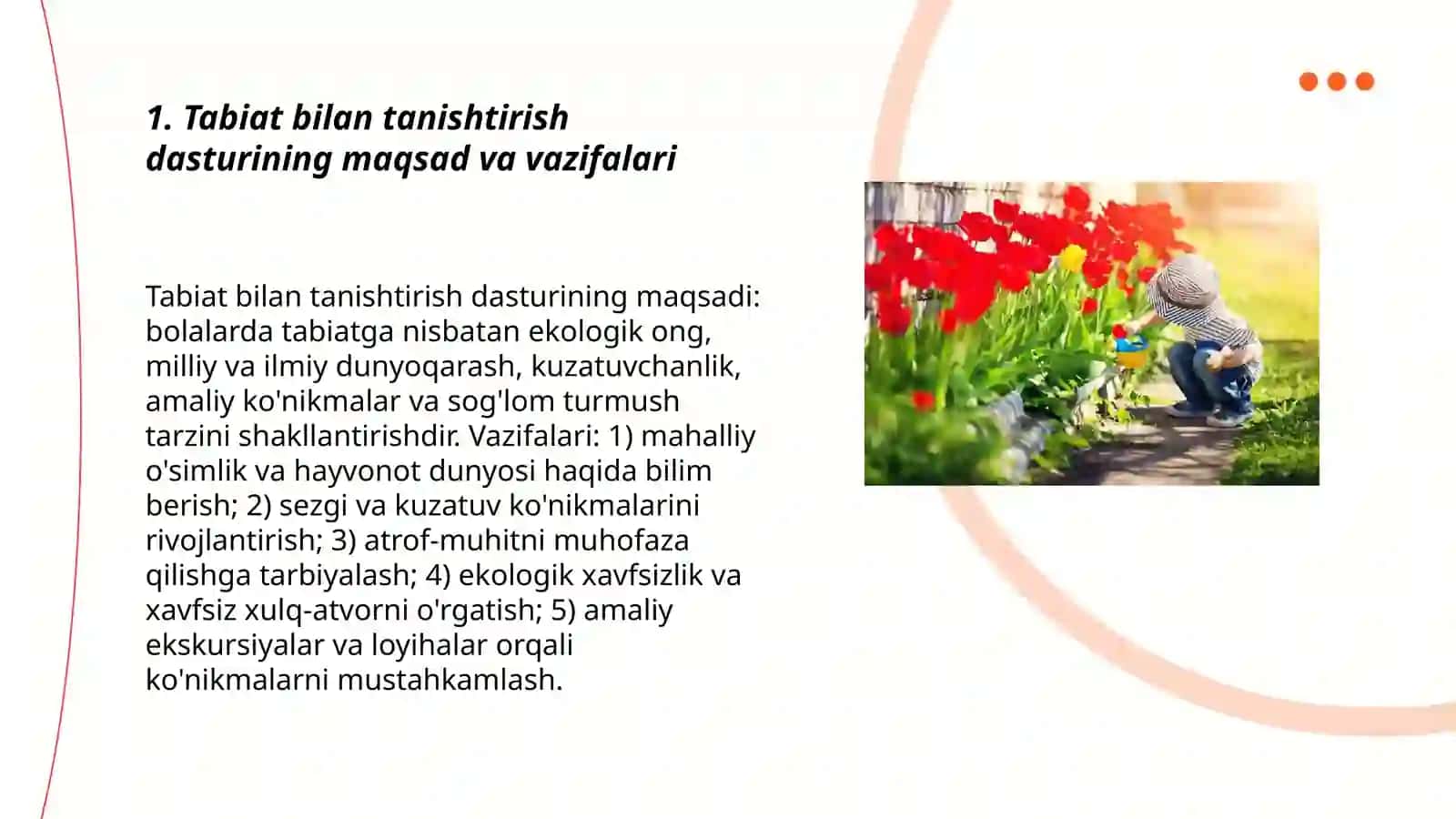 1. Tabiat bilan tanishtirish dasturining maqsad va vazifalari

Tabiat bilan tanishtirish dasturining maqsadi: bolalarda tabiatga nisbatan ekologik ong, milliy va ilmiy dunyoqarash, kuzatuvchanlik, amaliy ko'nikmalar va sog'lom turmush tarzini shakllantirishdir. Vazifalari: 1) mahalliy o'simlik va hayvonot dunyosi haqida bilim berish; 2) sezgi va kuzatuv ko'nikmalarini rivojlantirish; 3) atrof-muhitni muhofaza qilishga tarbiyalash; 4) ekologik xavfsizlik va xavfsiz xulq-atvorni o'rgatish; 5) amaliy ekskursiyalar va loyihalar orqali ko'nikmalarni mustahkamlash.